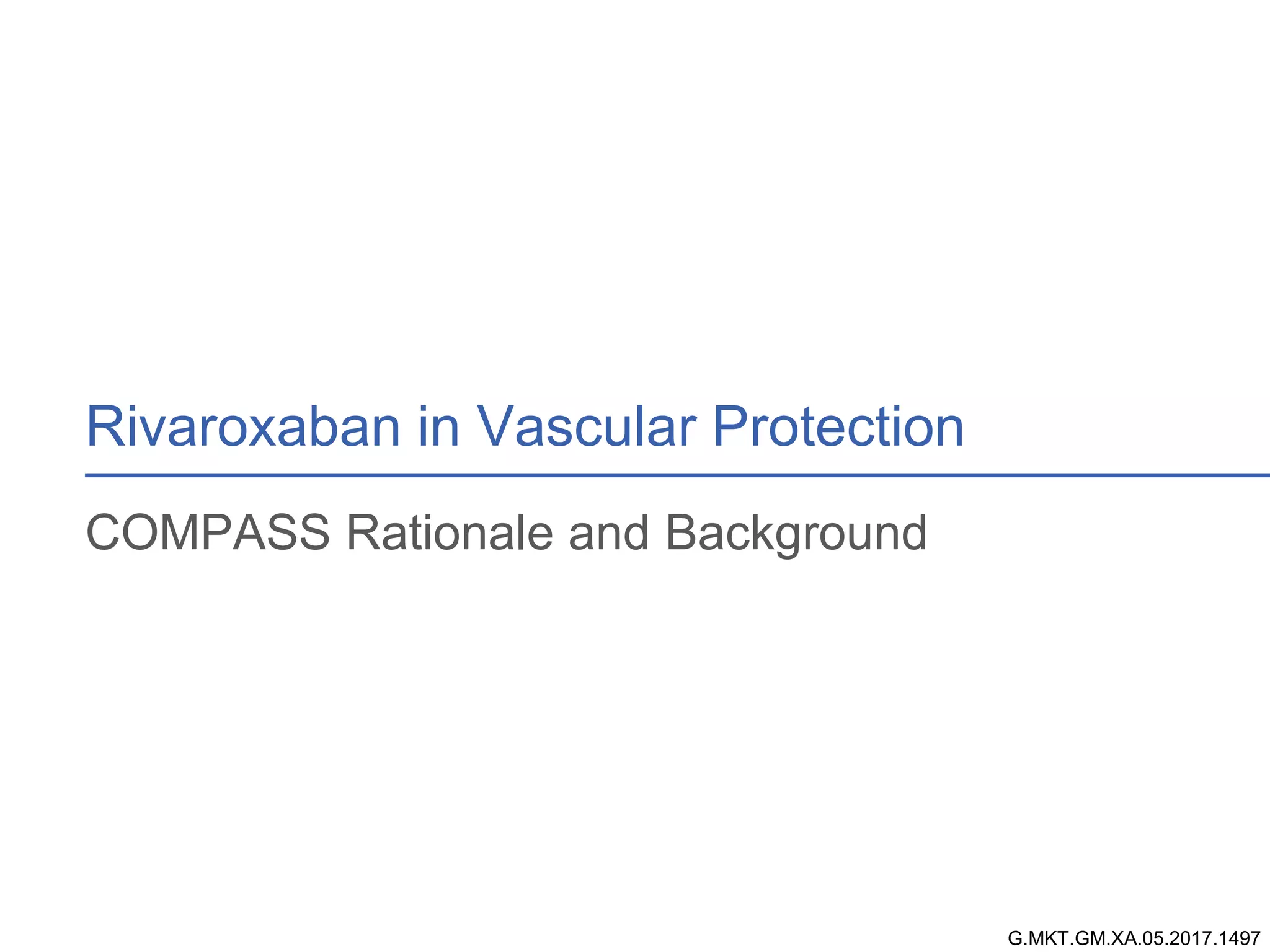 Rivaroxaban in Vascular Protection

COMPASS Rationale and Background

G.MKT.GM.XA.05.2017.1497